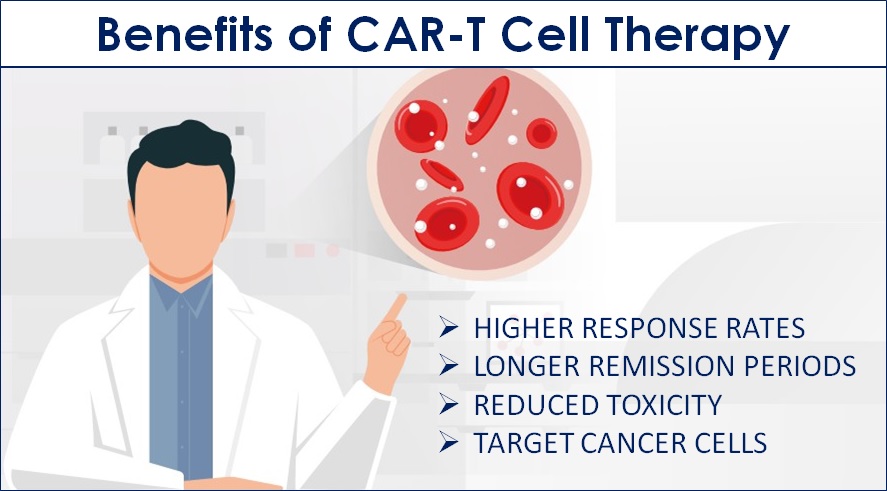 Benefits of CAR-T Cell Therapy

➢ HIGHER RESPONSE RATES
➢ LONGER REMISSION PERIODS
➢ REDUCED TOXICITY
➢ TARGET CANCER CELLS